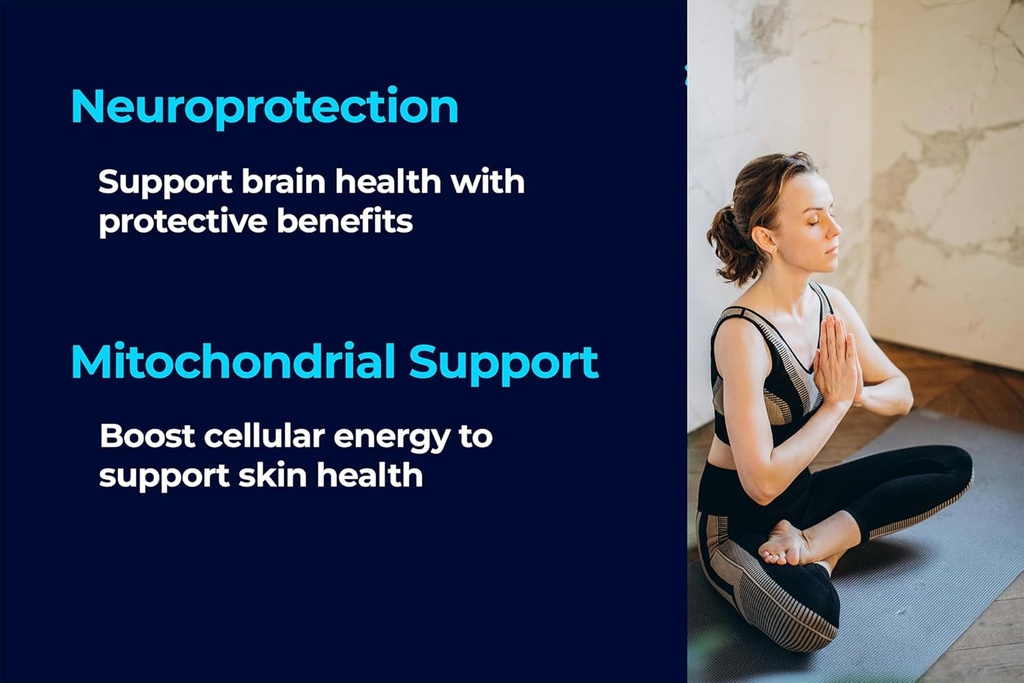 Neuroprotection

Support brain health with protective benefits

Mitochondrial Support

Boost cellular energy to support skin health